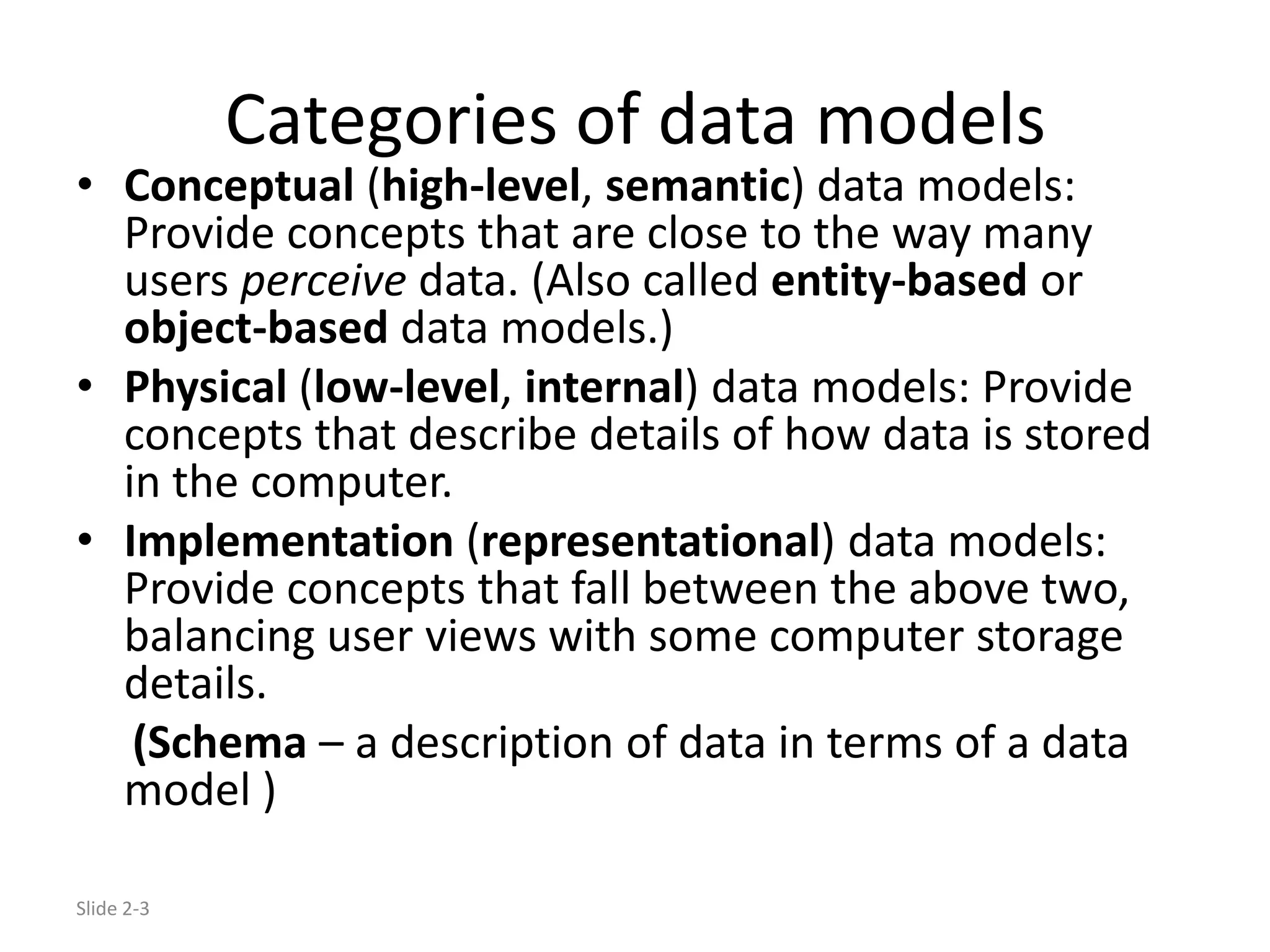 Categories of data models

• Conceptual (high-level, semantic) data models: Provide concepts that are close to the way many users perceive data. (Also called entity-based or object-based data models.)
• Physical (low-level, internal) data models: Provide concepts that describe details of how data is stored in the computer.
• Implementation (representational) data models: Provide concepts that fall between the above two, balancing user views with some computer storage details.

(Schema – a description of data in terms of a data model )

Slide 2-3